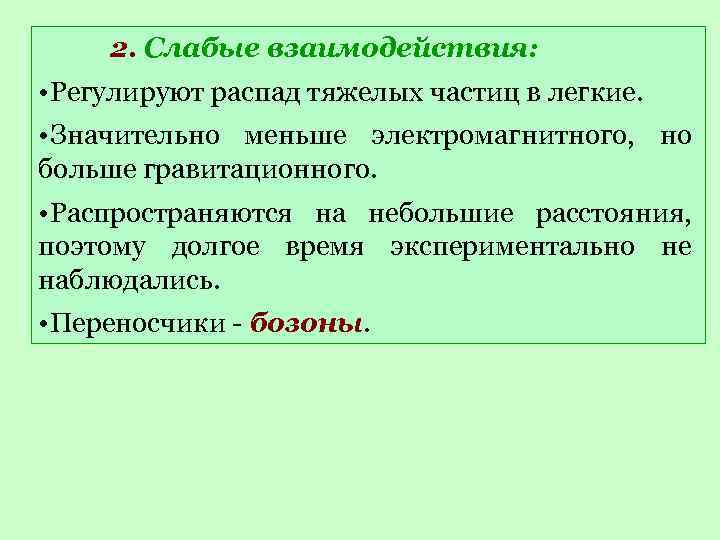 2. Слабые взаимодействия:

•Регулируют распад тяжелых частиц в легкие.

•Значительно меньше электромагнитного, но больше гравитационного.

•Распространяются на небольшие расстояния, поэтому долгое время экспериментально не наблюдались.

•Переносчики - бозоны.